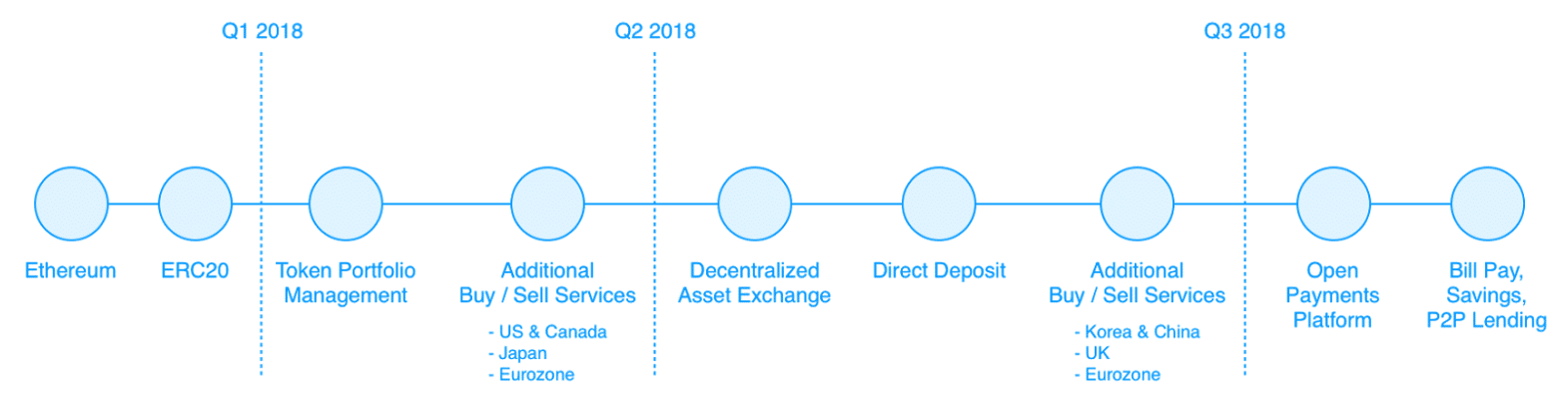 Q1 2018

Q2 2018

Q3 2018

Ethereum

ERC20

Token Portfolio Management

Additional Buy / Sell Services

- US & Canada
- Japan
- Eurozone

Decentralized Asset Exchange

Direct Deposit

Additional Buy / Sell Services

- Korea & China
- UK
- Eurozone

Open Payments Platform

Bill Pay, Savings, P2P Lending